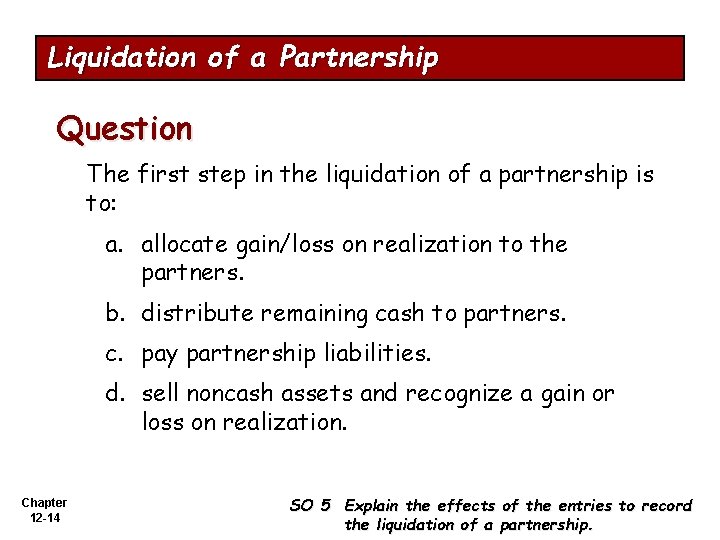 Liquidation of a Partnership

Question

The first step in the liquidation of a partnership is to:

a. allocate gain/loss on realization to the partners.

b. distribute remaining cash to partners.

c. pay partnership liabilities.

d. sell noncash assets and recognize a gain or loss on realization.

Chapter 12-14

SO 5 Explain the effects of the entries to record the liquidation of a partnership.